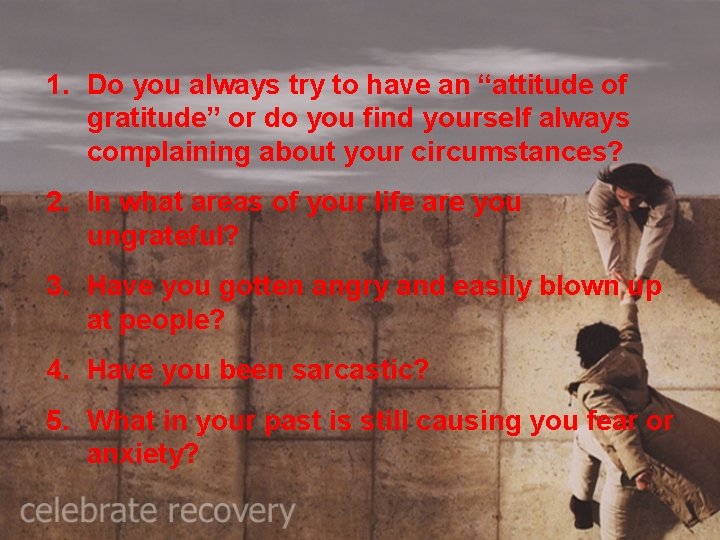 1. Do you always try to have an “attitude of gratitude” or do you find yourself always complaining about your circumstances?

2. In what areas of your life are you ungrateful?

3. Have you gotten angry and easily blown up at people?

4. Have you been sarcastic?

5. What in your past is still causing you fear or anxiety?

celebrate recovery